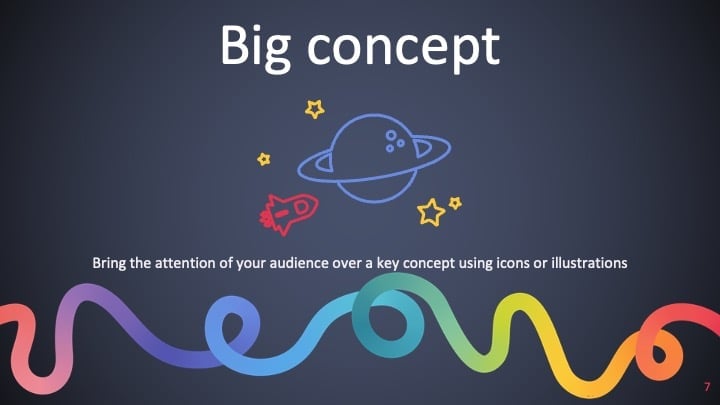 Big concept

Bring the attention of your audience over a key concept using icons or illustrations

7